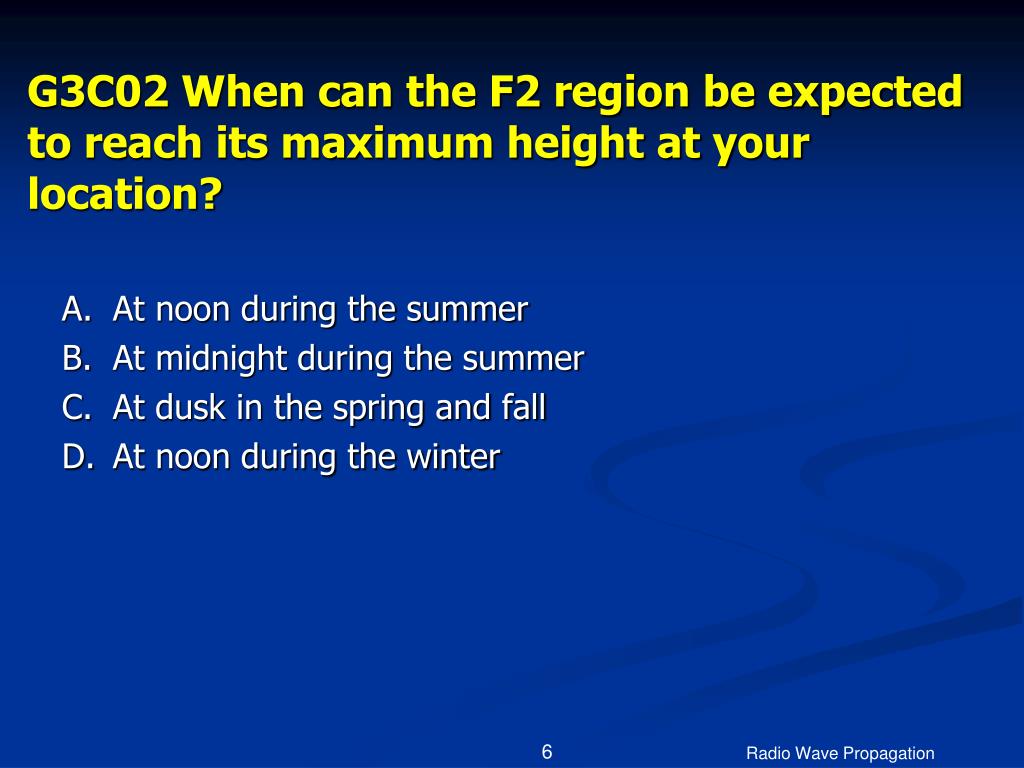 G3C02 When can the F2 region be expected to reach its maximum height at your location?

A. At noon during the summer
B. At midnight during the summer
C. At dusk in the spring and fall
D. At noon during the winter

6

Radio Wave Propagation